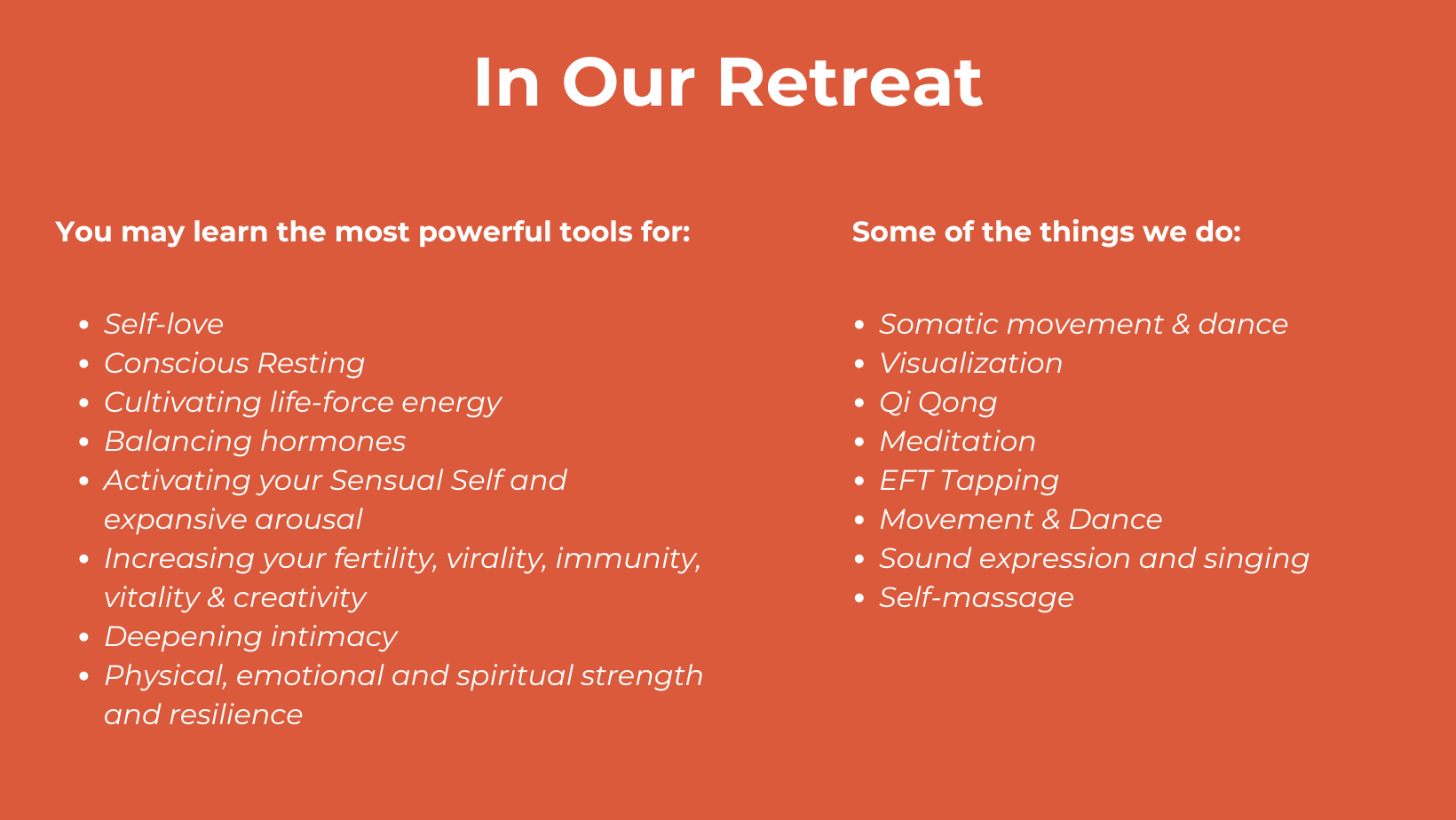 In Our Retreat

You may learn the most powerful tools for:

- Self-love
- Conscious Resting
- Cultivating life-force energy
- Balancing hormones
- Activating your Sensual Self and expansive arousal
- Increasing your fertility, virality, immunity, vitality & creativity
- Deepening intimacy
- Physical, emotional and spiritual strength and resilience

Some of the things we do:

- Somatic movement & dance
- Visualization
- Qi Qong
- Meditation
- EFT Tapping
- Movement & Dance
- Sound expression and singing
- Self-massage